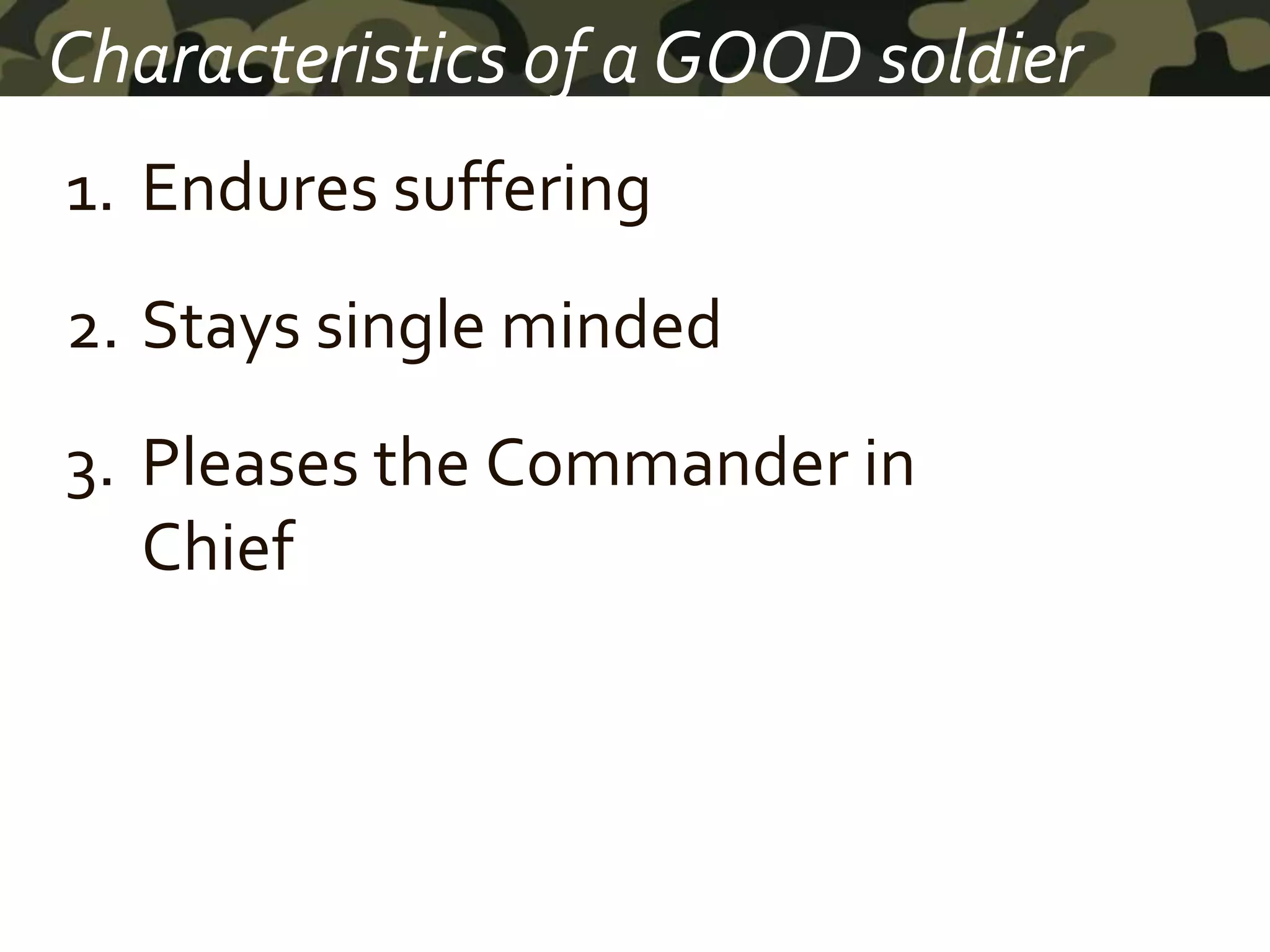 Characteristics of a GOOD soldier

1. Endures suffering

2. Stays single minded

3. Pleases the Commander in Chief